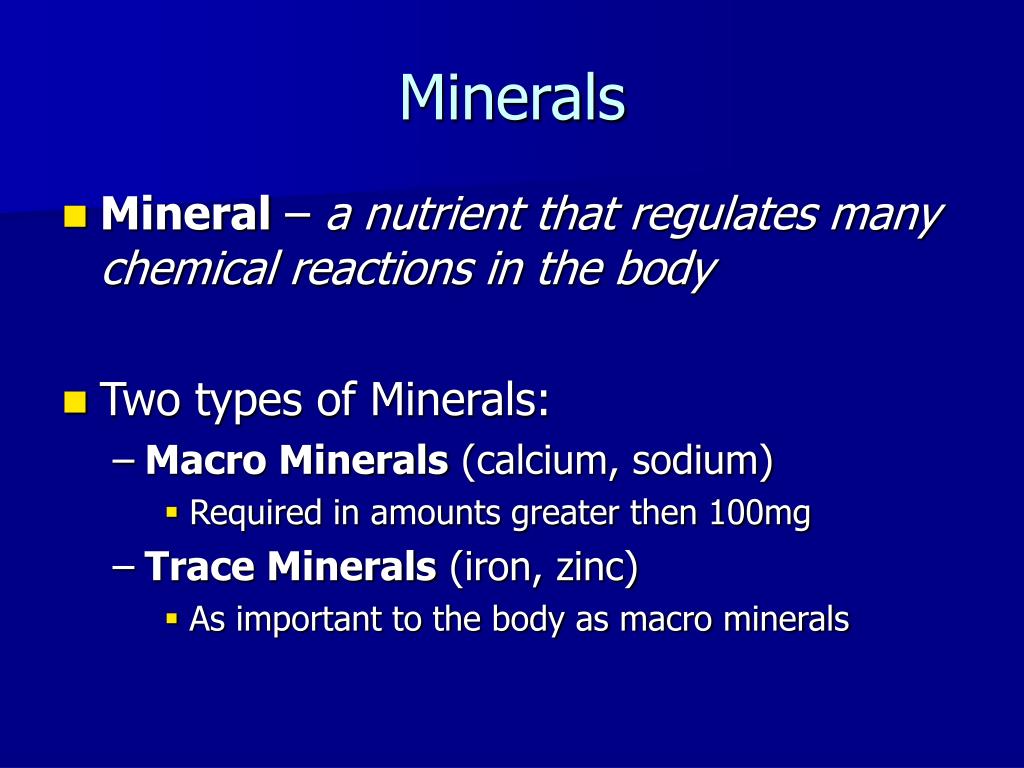 Minerals

Mineral – a nutrient that regulates many chemical reactions in the body

Two types of Minerals:
– Macro Minerals (calcium, sodium)
Required in amounts greater then 100mg
– Trace Minerals (iron, zinc)
As important to the body as macro minerals